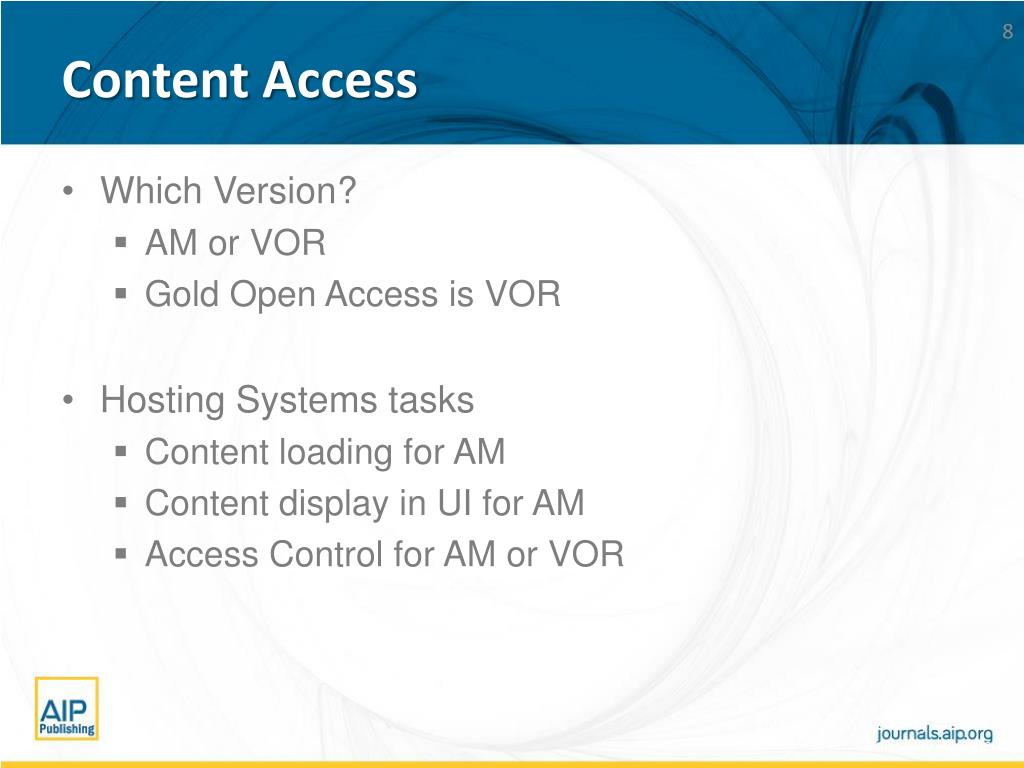 8

Content Access

• Which Version?
  ▪ AM or VOR
  ▪ Gold Open Access is VOR

• Hosting Systems tasks
  ▪ Content loading for AM
  ▪ Content display in UI for AM
  ▪ Access Control for AM or VOR

AIP Publishing

journals.aip.org